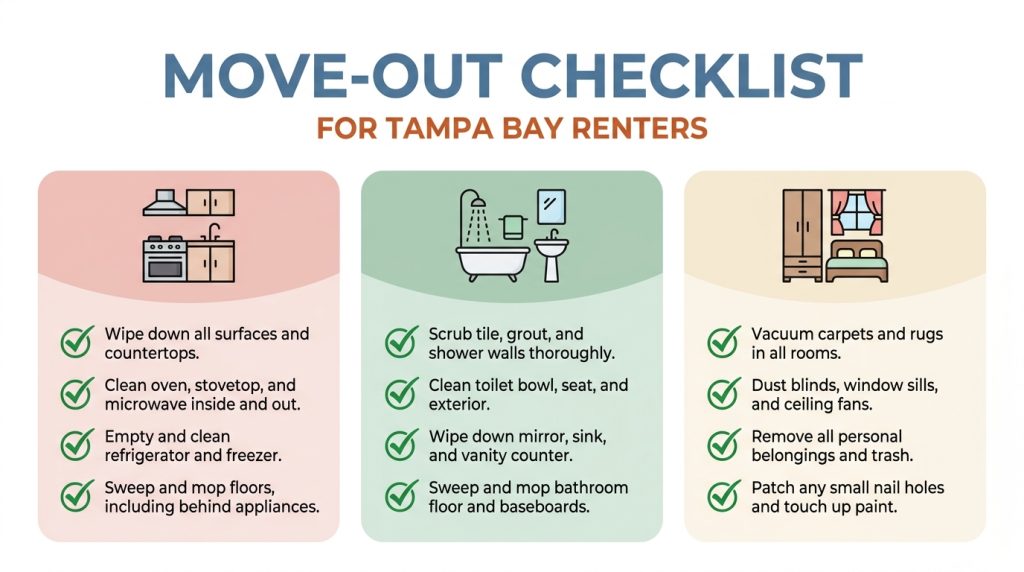 MOVE-OUT CHECKLIST

FOR TAMPA BAY RENTERS

Wipe down all surfaces and countertops.

Clean oven, stovetop, and microwave inside and out.

Empty and clean refrigerator and freezer.

Sweep and mop floors, including behind appliances.

Scrub tile, grout, and shower walls thoroughly.

Clean toilet bowl, seat, and exterior.

Wipe down mirror, sink, and vanity counter.

Sweep and mop bathroom floor and baseboards.

Vacuum carpets and rugs in all rooms.

Dust blinds, window sills, and ceiling fans.

Remove all personal belongings and trash.

Patch any small nail holes and touch up paint.